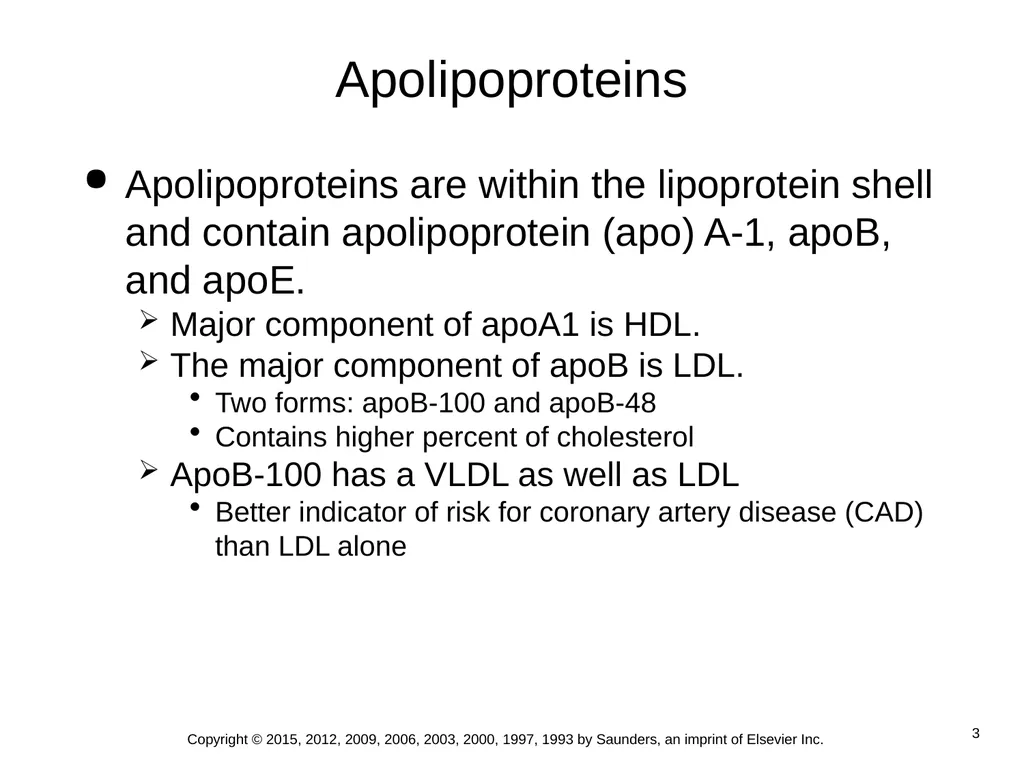 Apolipoproteins

• Apolipoproteins are within the lipoprotein shell and contain apolipoprotein (apo) A-1, apoB, and apoE.
  ➢ Major component of apoA1 is HDL.
  ➢ The major component of apoB is LDL.
    • Two forms: apoB-100 and apoB-48
    • Contains higher percent of cholesterol
  ➢ ApoB-100 has a VLDL as well as LDL
    • Better indicator of risk for coronary artery disease (CAD) than LDL alone

Copyright © 2015, 2012, 2009, 2006, 2003, 2000, 1997, 1993 by Saunders, an imprint of Elsevier Inc.

3